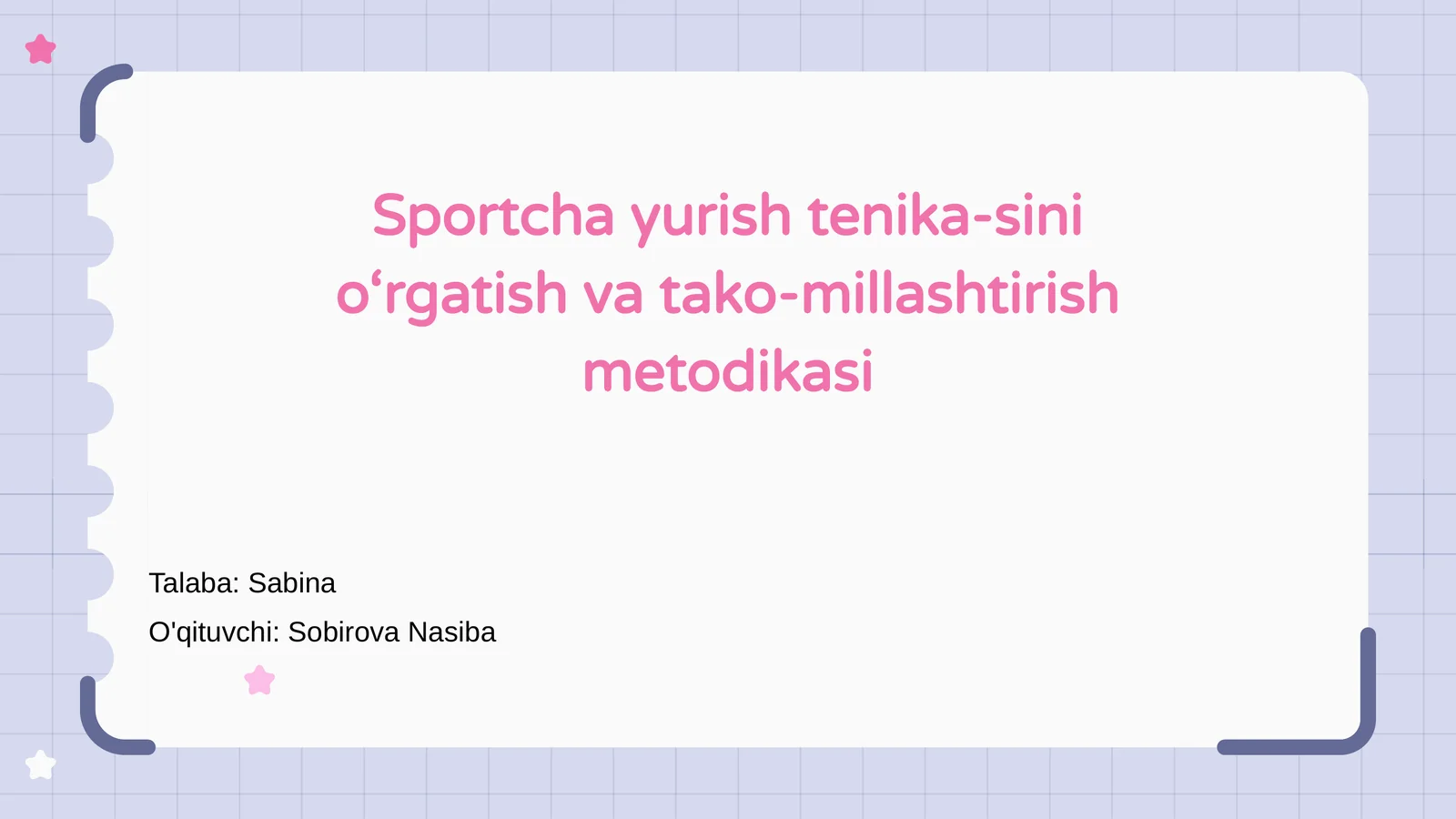 Sportcha yurish tenika-sini o‘rgatish va tako-millashtirish metodikasi

Talaba: Sabina

O'qituvchi: Sobirova Nasiba